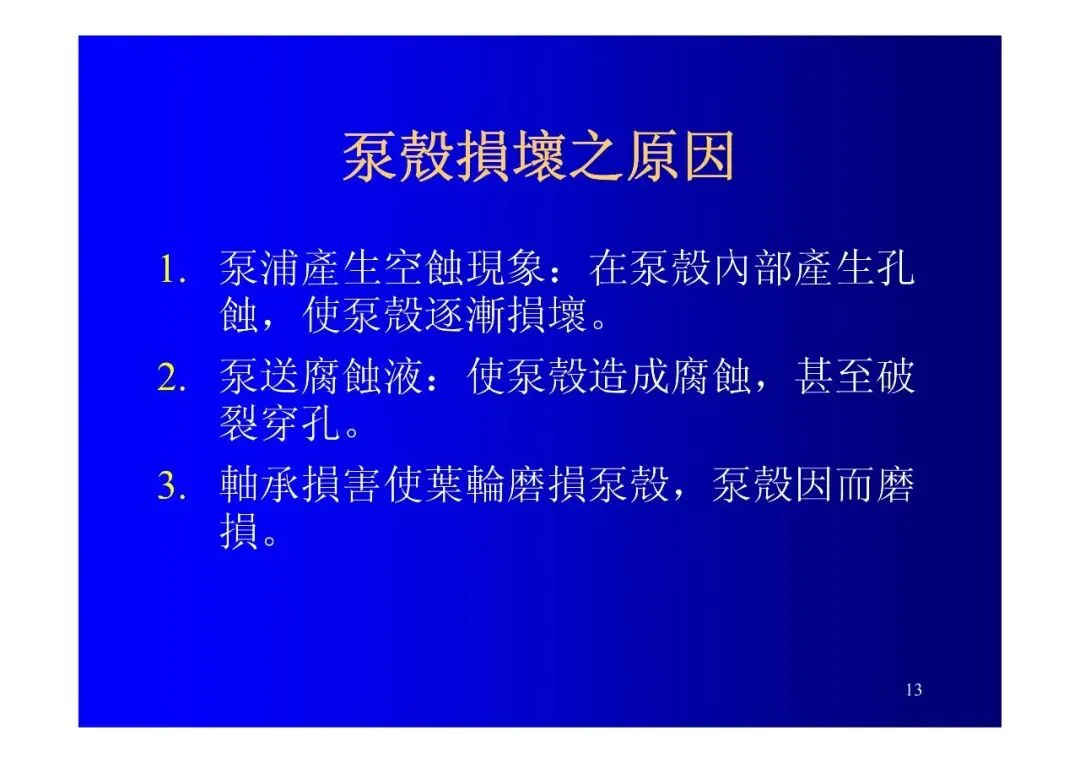 泵殼損壞之原因

1. 泵浦產生空蝕現象：在泵殼內部產生孔蝕，使泵殼逐漸損壞。

2. 泵送腐蝕液：使泵殼造成腐蝕，甚至破裂穿孔。

3. 軸承損害使葉輪磨損泵殼，泵殼因而磨損。

13